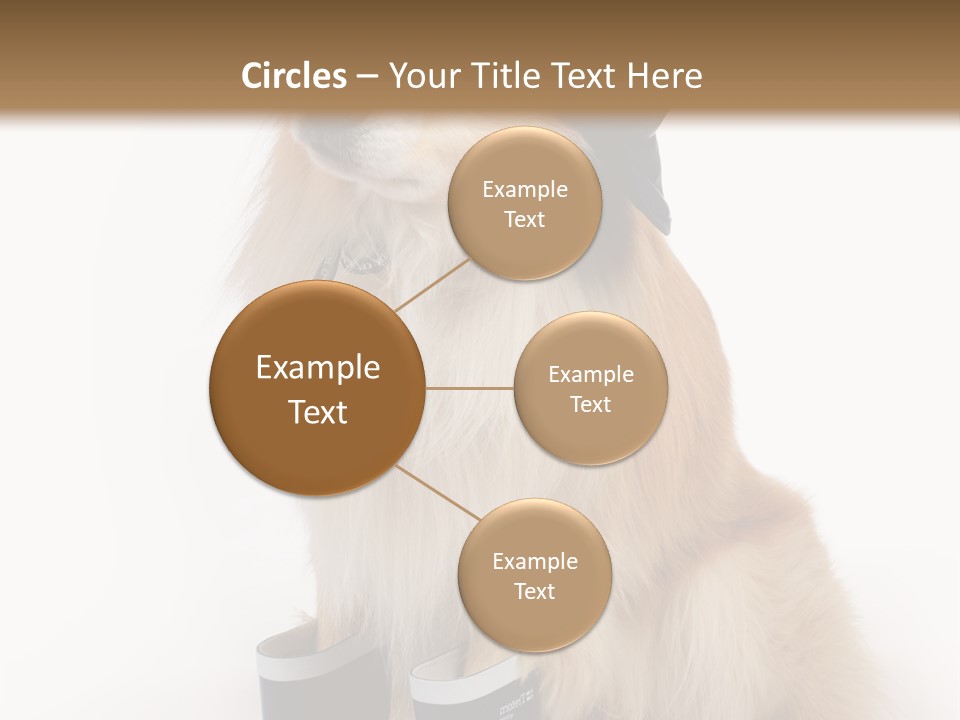 Circles – Your Title Text Here

Example Text

Example Text

Example Text

Example Text